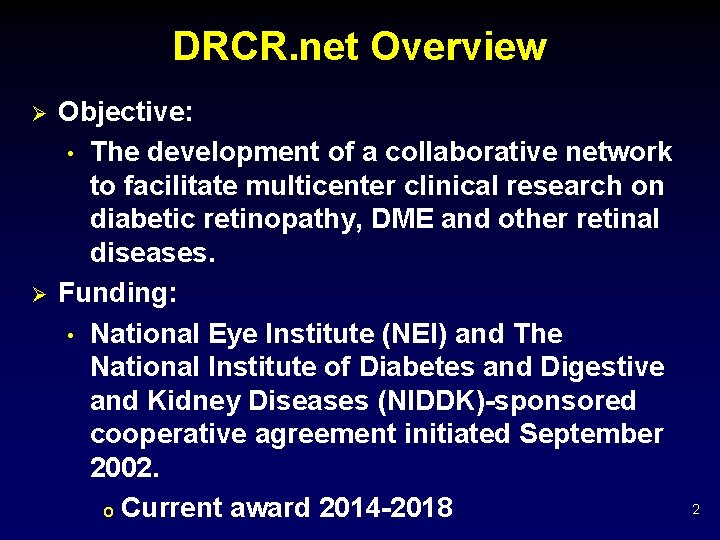 DRCR.net Overview

➢ Objective:

• The development of a collaborative network to facilitate multicenter clinical research on diabetic retinopathy, DME and other retinal diseases.

➢ Funding:

• National Eye Institute (NEI) and The National Institute of Diabetes and Digestive and Kidney Diseases (NIDDK)-sponsored cooperative agreement initiated September 2002.

o Current award 2014-2018

2